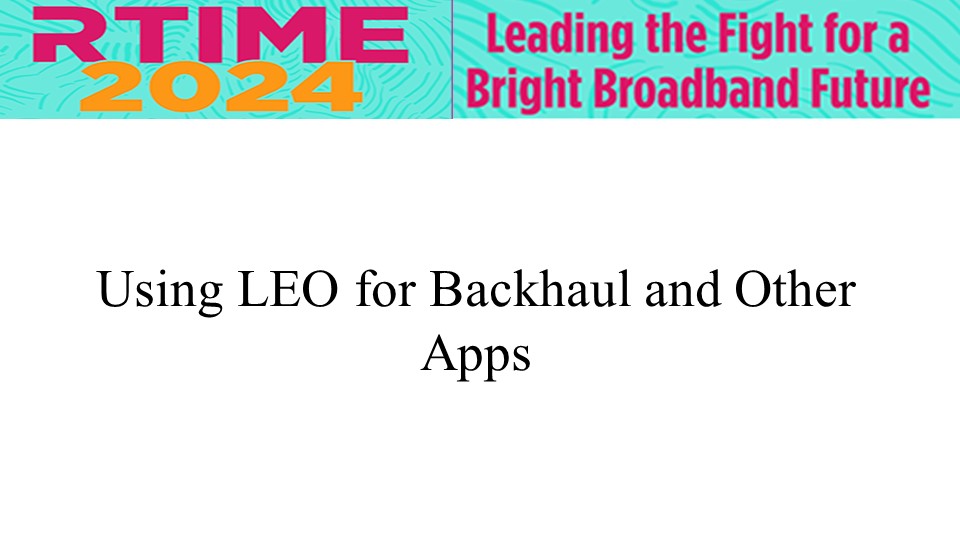 RTIME 2024

Leading the Fight for a Bright Broadband Future

Using LEO for Backhaul and Other Apps